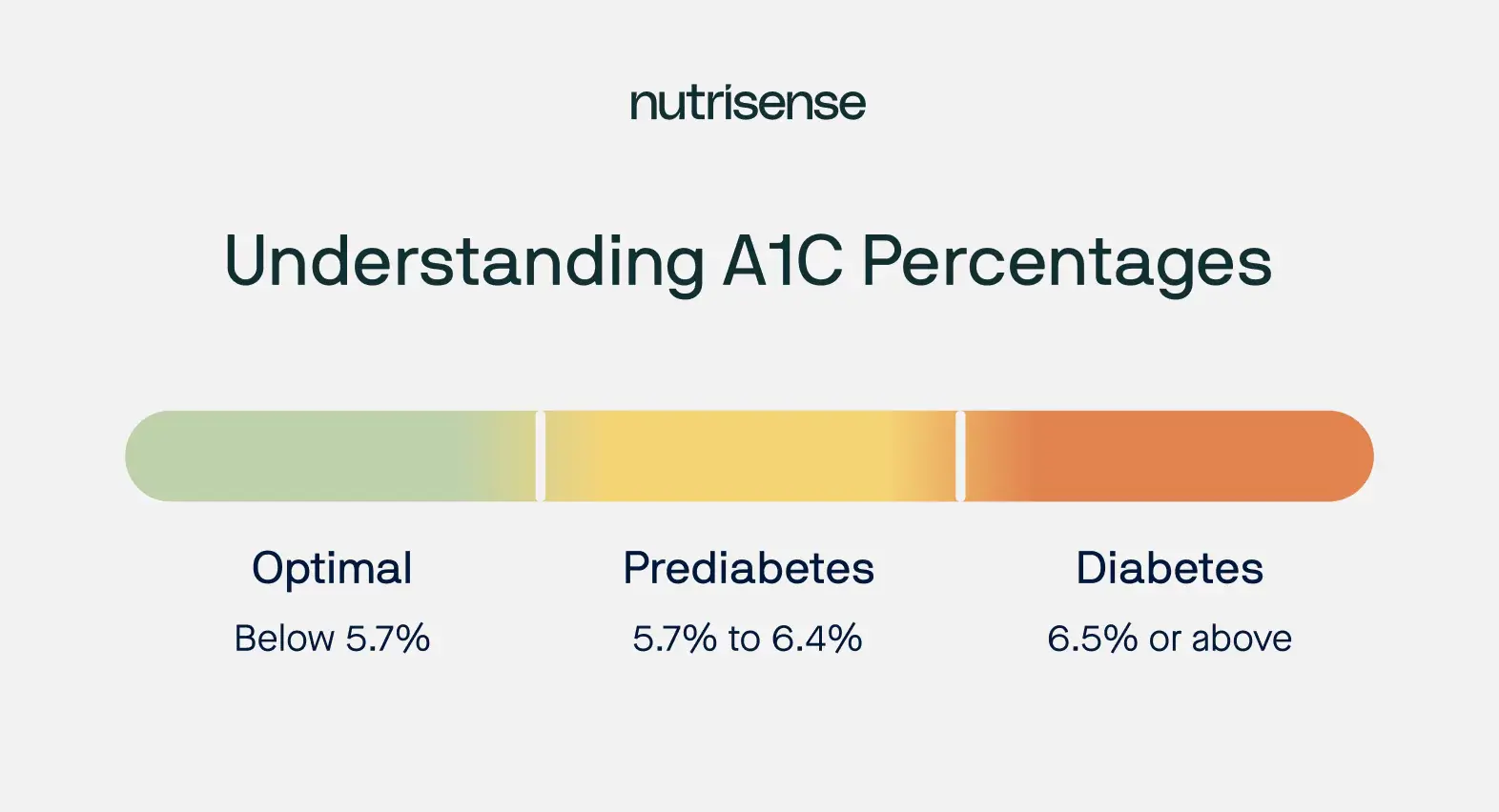 nutrisense

Understanding A1C Percentages

Optimal
Below 5.7%

Prediabetes
5.7% to 6.4%

Diabetes
6.5% or above